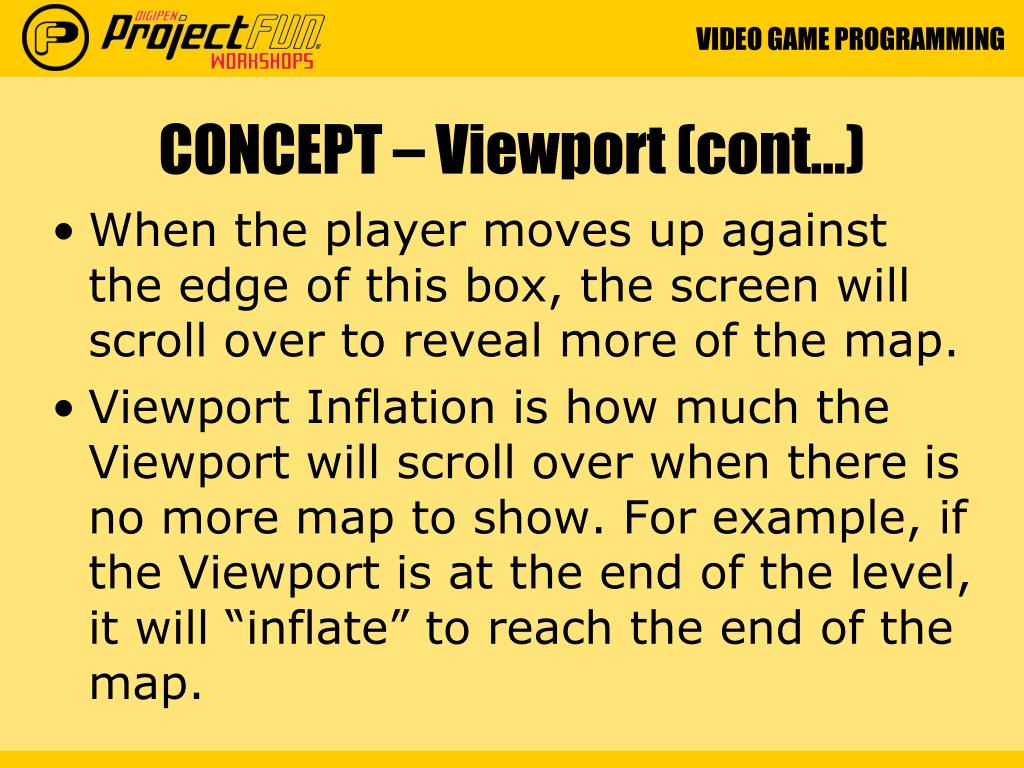 DIGIPEN ProjectFUN WORKSHOPS

VIDEO GAME PROGRAMMING

CONCEPT – Viewport (cont…)

• When the player moves up against the edge of this box, the screen will scroll over to reveal more of the map.

• Viewport Inflation is how much the Viewport will scroll over when there is no more map to show. For example, if the Viewport is at the end of the level, it will “inflate” to reach the end of the map.